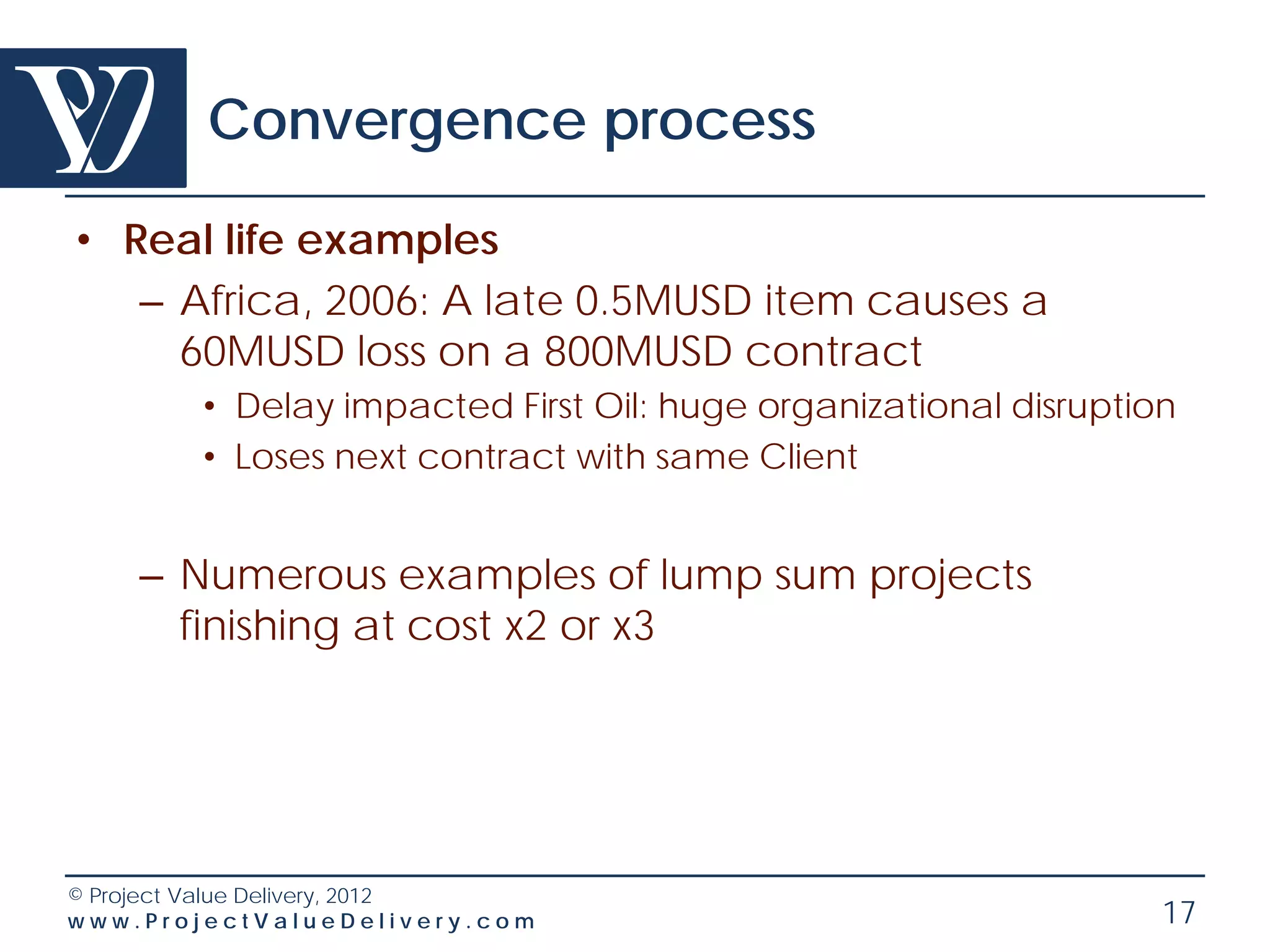 Convergence process

• Real life examples
– Africa, 2006: A late 0.5MUSD item causes a 60MUSD loss on a 800MUSD contract
• Delay impacted First Oil: huge organizational disruption
• Loses next contract with same Client

– Numerous examples of lump sum projects finishing at cost x2 or x3

© Project Value Delivery, 2012
www.ProjectValueDelivery.com

17